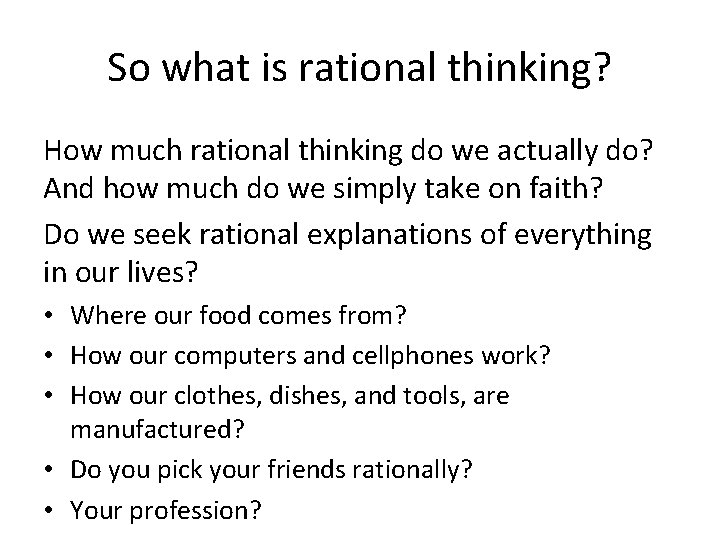 So what is rational thinking?

How much rational thinking do we actually do? And how much do we simply take on faith?

Do we seek rational explanations of everything in our lives?

• Where our food comes from?
• How our computers and cellphones work?
• How our clothes, dishes, and tools, are manufactured?
• Do you pick your friends rationally?
• Your profession?